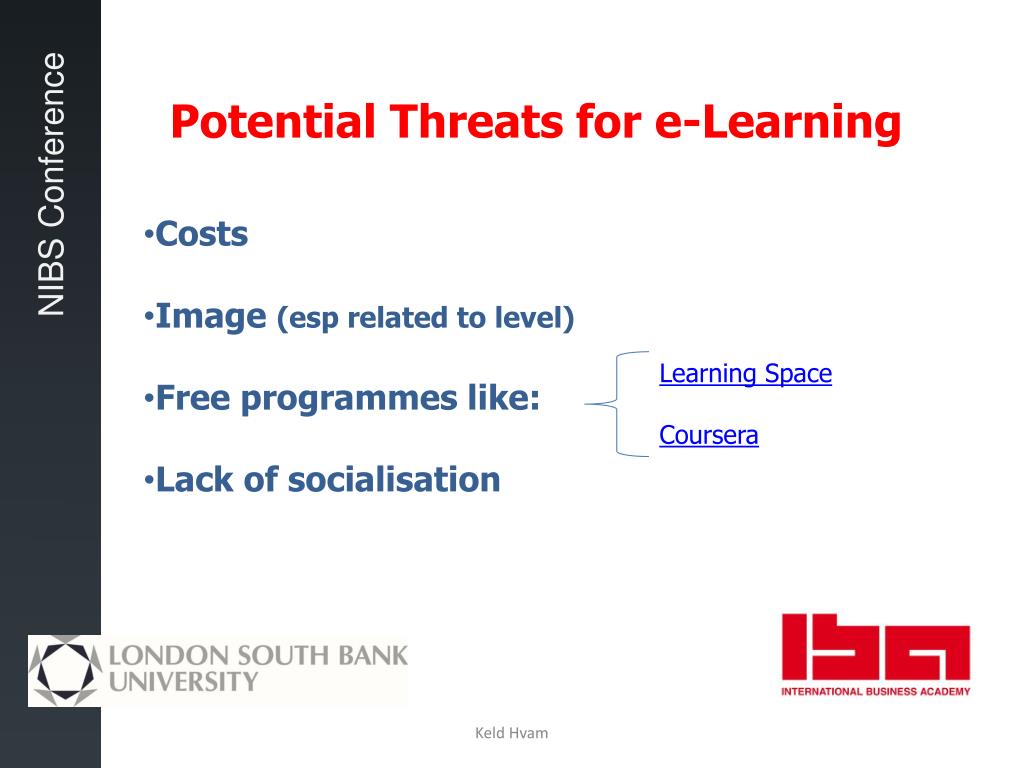 NIBS Conference

Potential Threats for e-Learning

•Costs

•Image (esp related to level)

•Free programmes like:

Learning Space

Coursera

•Lack of socialisation

LONDON SOUTH BANK UNIVERSITY

INTERNATIONAL BUSINESS ACADEMY

Keld Hvam